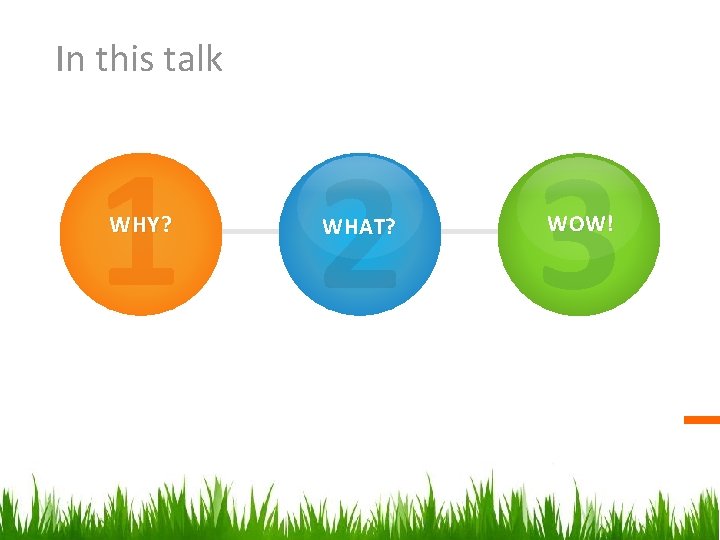 In this talk

1 WHY?

2 WHAT?

3 WOW!